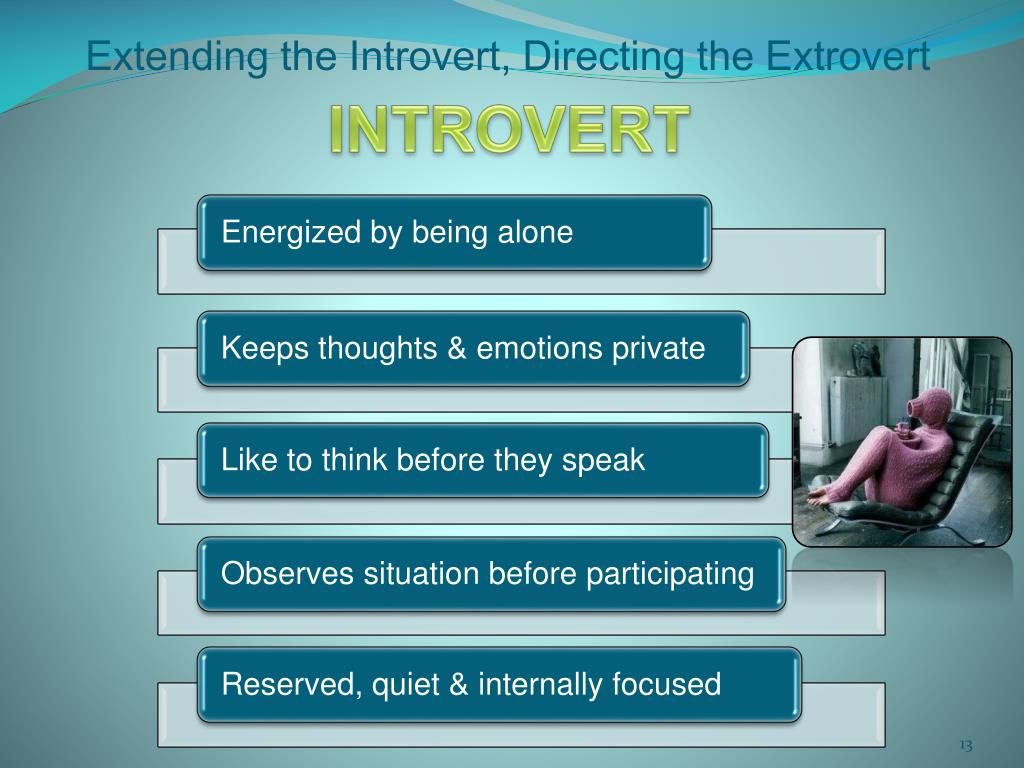 Extending the Introvert, Directing the Extrovert

INTROVERT

Energized by being alone

Keeps thoughts & emotions private

Like to think before they speak

Observes situation before participating

Reserved, quiet & internally focused

13